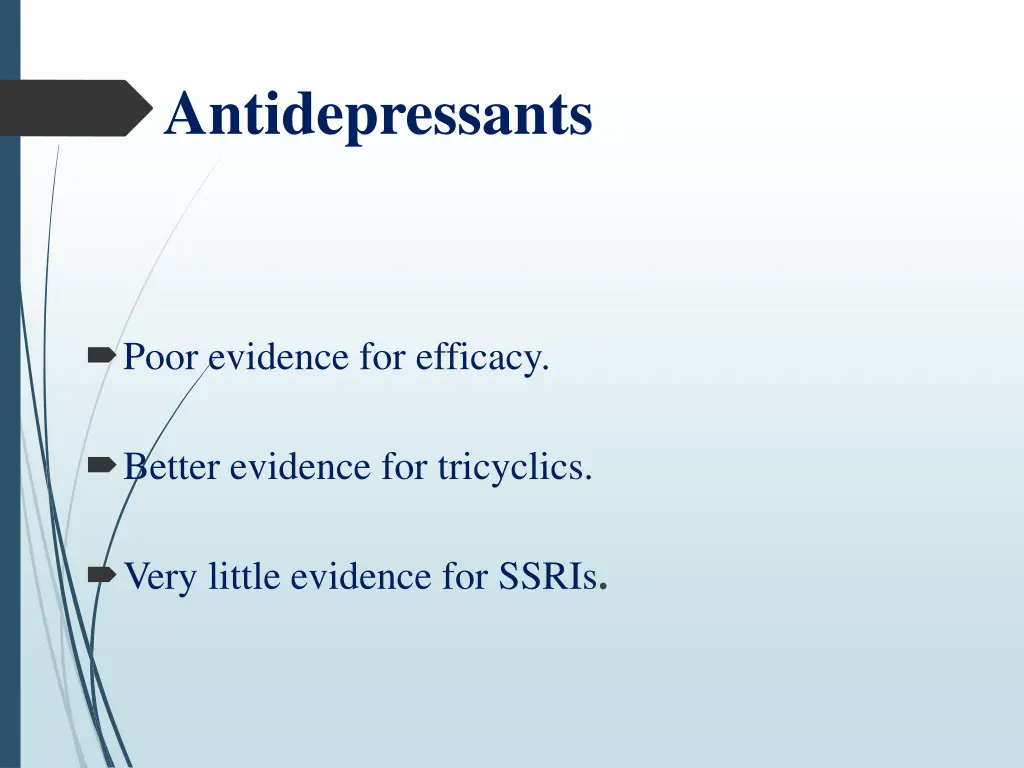 Antidepressants

Poor evidence for efficacy.

Better evidence for tricyclics.

Very little evidence for SSRIs.